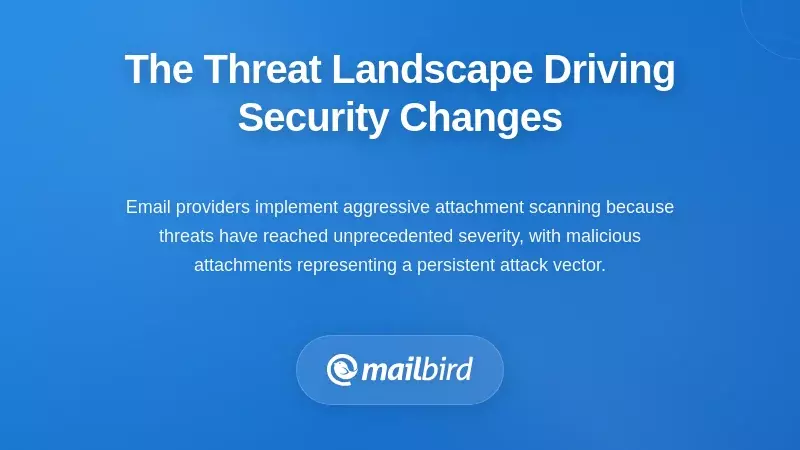 The Threat Landscape Driving Security Changes

Email providers implement aggressive attachment scanning because threats have reached unprecedented severity, with malicious attachments representing a persistent attack vector.

mailbird